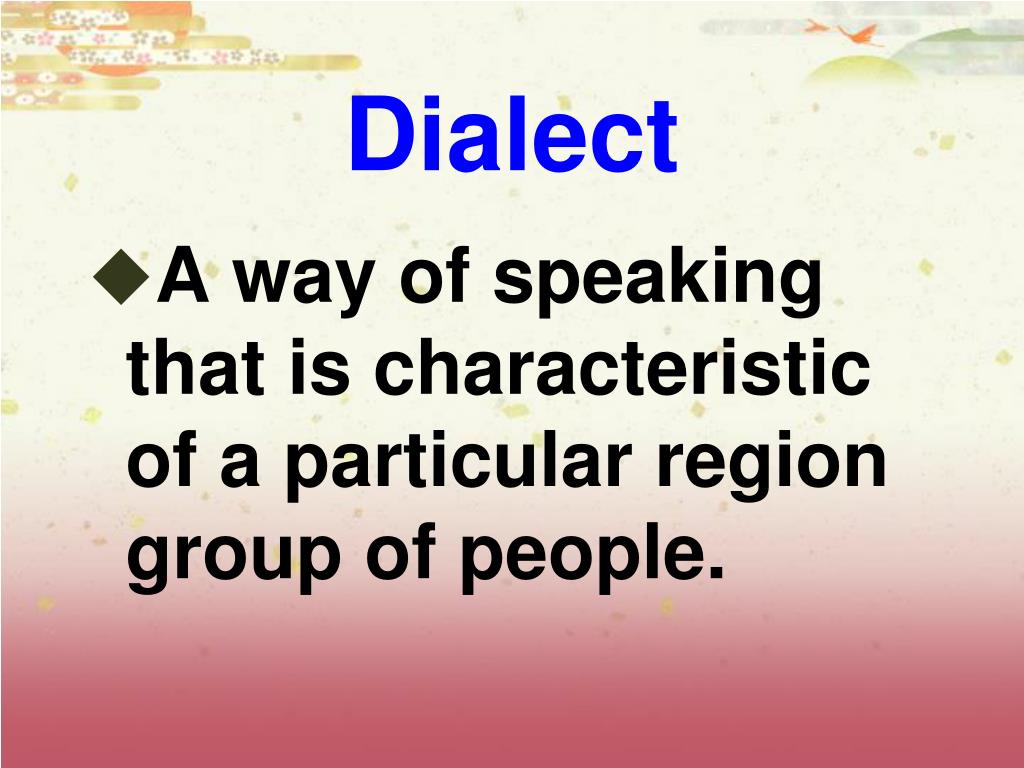 Dialect

◆A way of speaking that is characteristic of a particular region group of people.